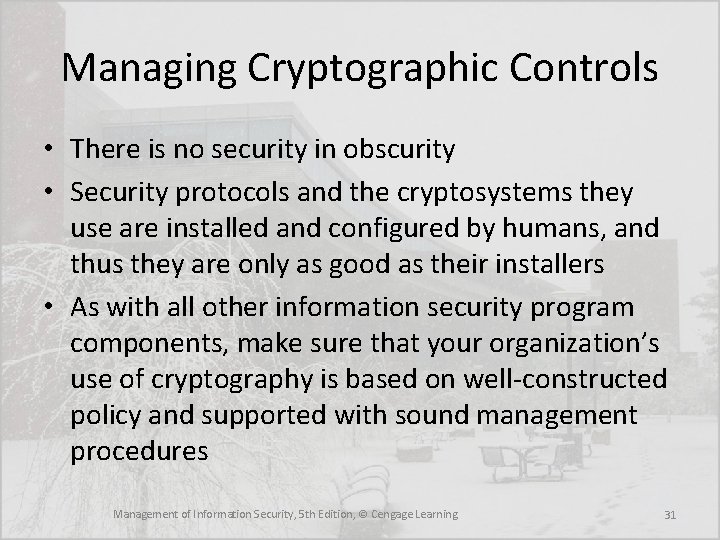 Managing Cryptographic Controls

• There is no security in obscurity

• Security protocols and the cryptosystems they use are installed and configured by humans, and thus they are only as good as their installers

• As with all other information security program components, make sure that your organization's use of cryptography is based on well-constructed policy and supported with sound management procedures

Management of Information Security, 5th Edition, © Cengage Learning

31